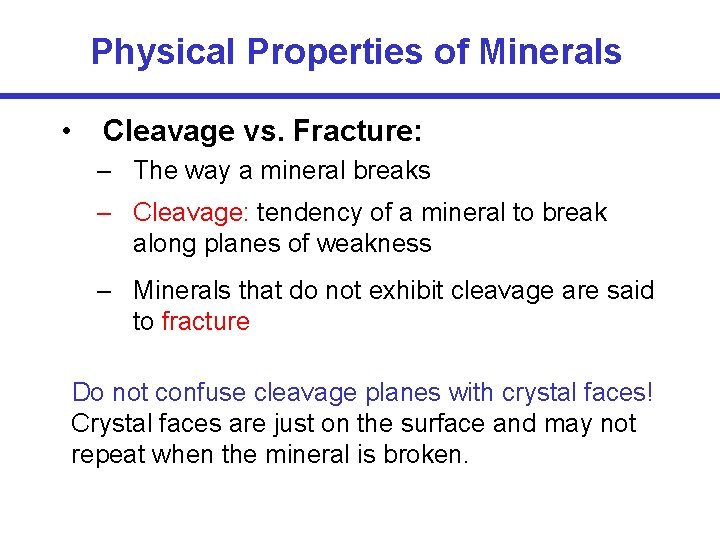 Physical Properties of Minerals

• Cleavage vs. Fracture:

– The way a mineral breaks

– Cleavage: tendency of a mineral to break along planes of weakness

– Minerals that do not exhibit cleavage are said to fracture

Do not confuse cleavage planes with crystal faces! Crystal faces are just on the surface and may not repeat when the mineral is broken.